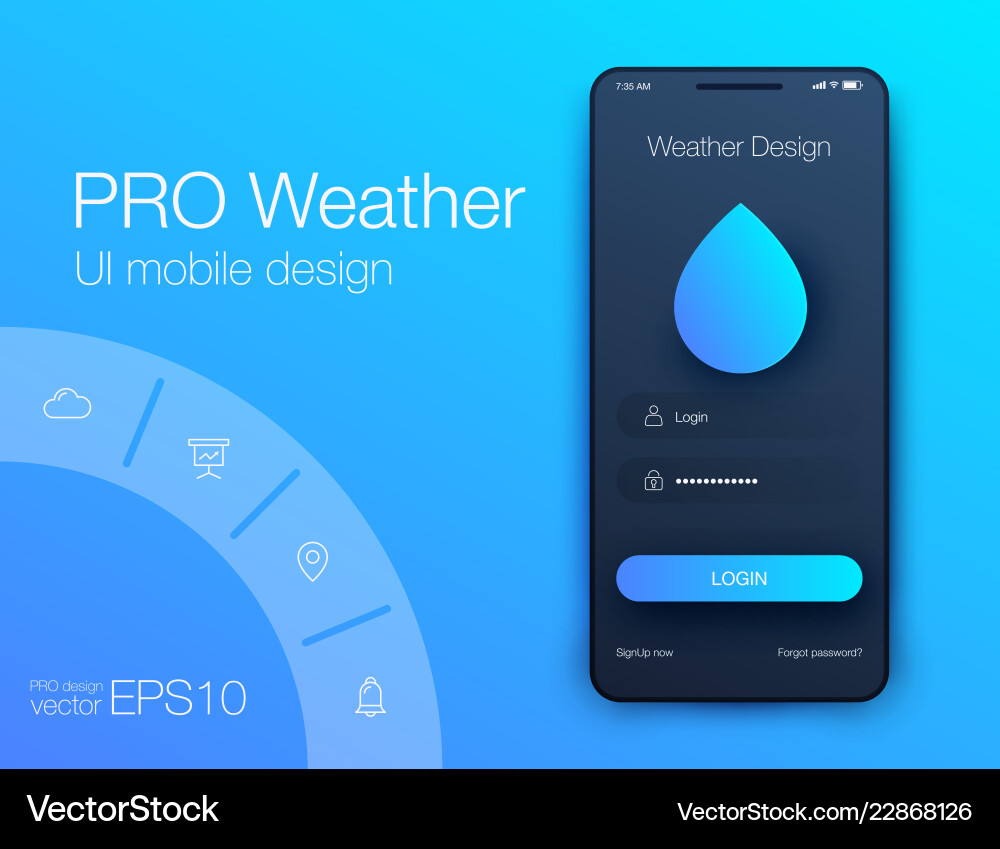 PRO Weather
UI mobile design

PRO design
vector EPS10

7:35 AM

Weather Design

Login

••••••••••••

LOGIN

SignUp now

Forgot password?

VectorStock

VectorStock.com/22868126